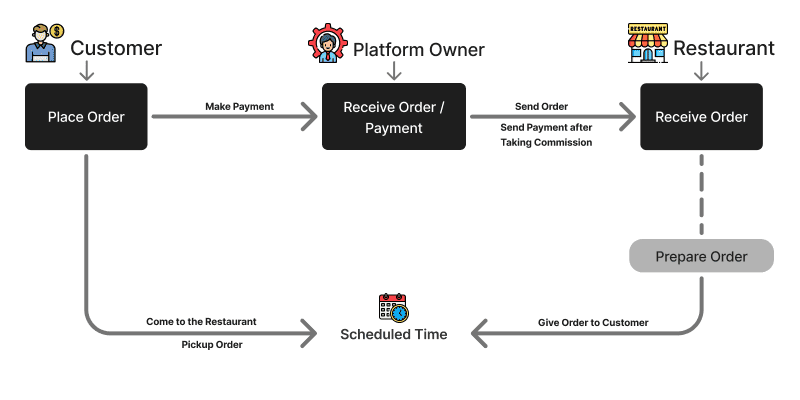 Customer

Platform Owner

RESTAURANT

Restaurant

Place Order

Make Payment

Receive Order / Payment

Send Order

Send Payment after Taking Commission

Receive Order

Prepare Order

Come to the Restaurant

Pickup Order

Scheduled Time

Give Order to Customer